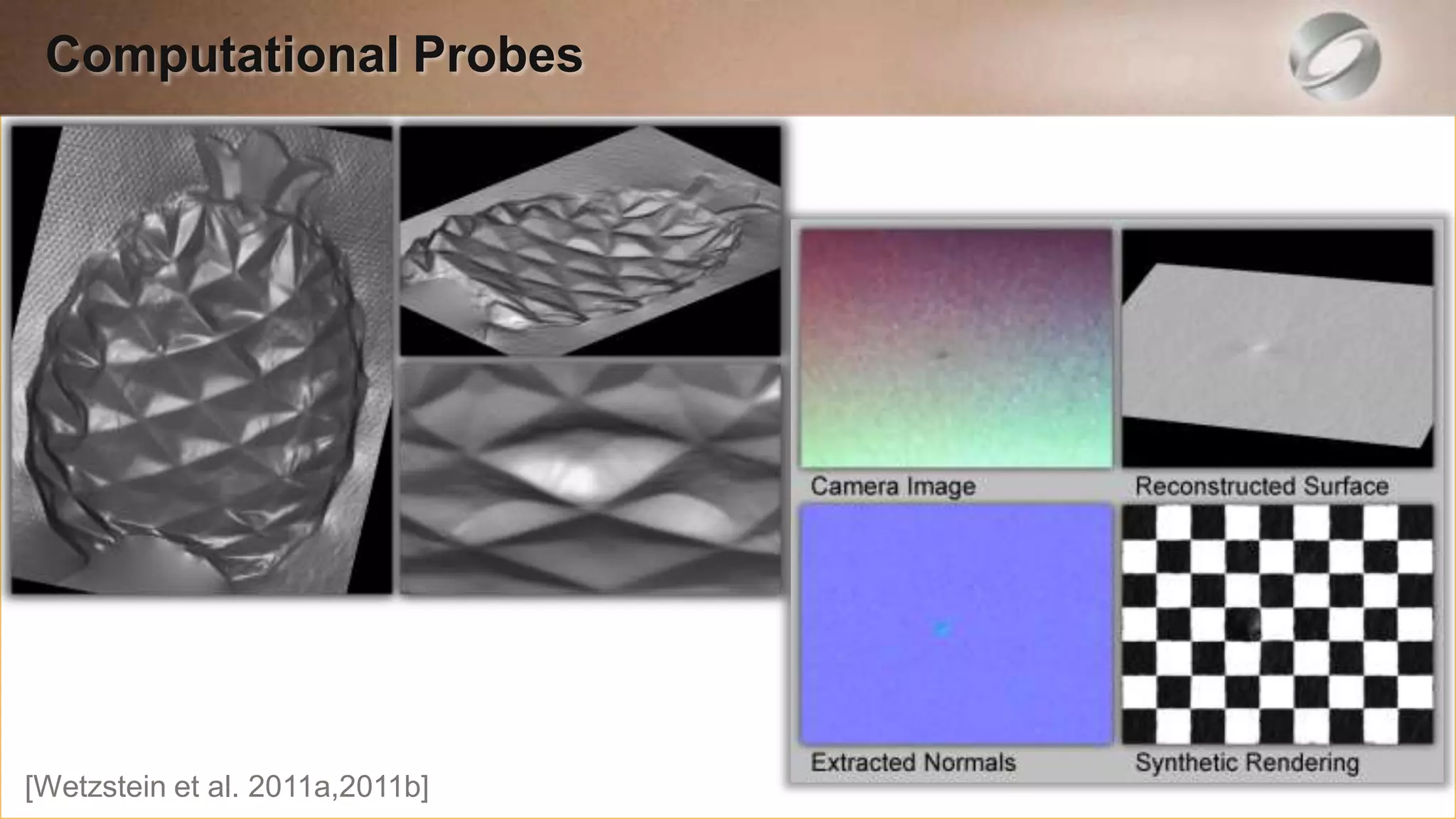 Computational Probes

Camera Image

Reconstructed Surface

Extracted Normals

Synthetic Rendering

[Wetzstein et al. 2011a,2011b]